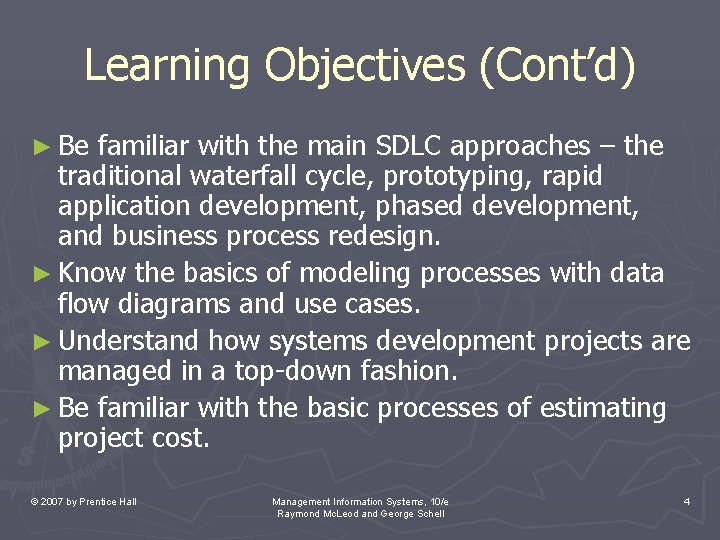 Learning Objectives (Cont'd)

► Be familiar with the main SDLC approaches – the traditional waterfall cycle, prototyping, rapid application development, phased development, and business process redesign.

► Know the basics of modeling processes with data flow diagrams and use cases.

► Understand how systems development projects are managed in a top-down fashion.

► Be familiar with the basic processes of estimating project cost.

© 2007 by Prentice Hall

Management Information Systems, 10/e
Raymond McLeod and George Schell

4